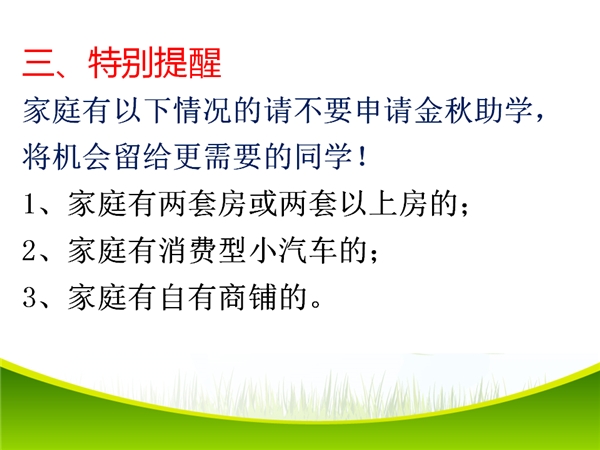 三、特别提醒

家庭有以下情况的请不要申请金秋助学，将机会留给更需要的同学！

1、家庭有两套房或两套以上房的；

2、家庭有消费型小汽车的；

3、家庭有自有商铺的。